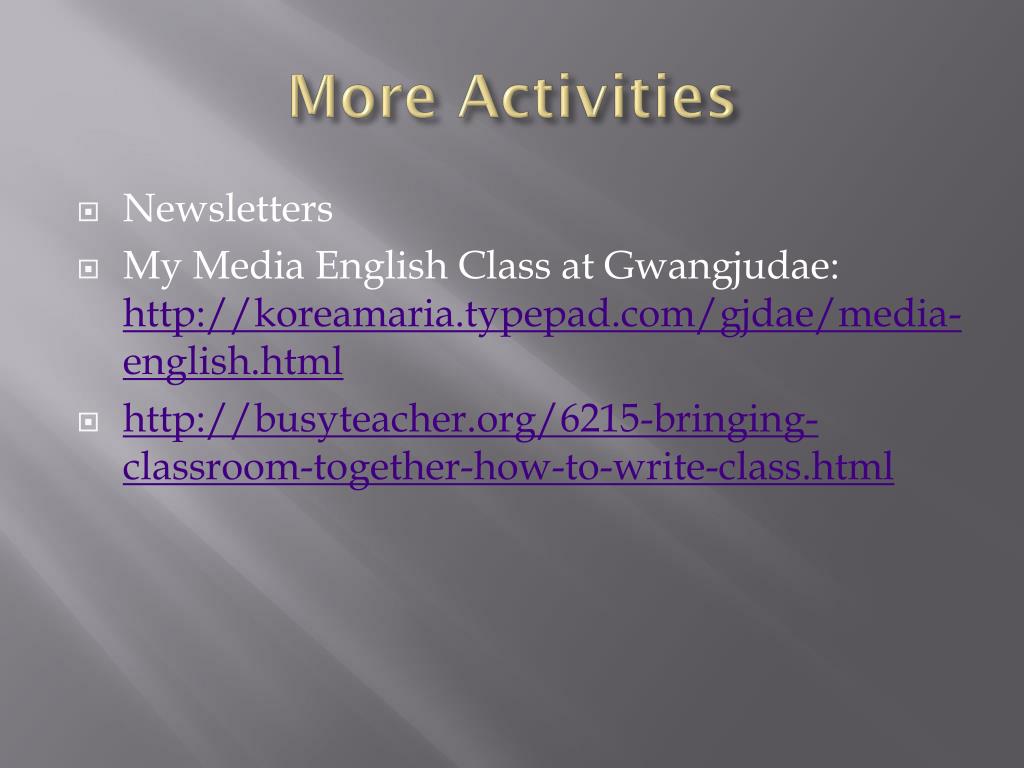 More Activities

Newsletters

My Media English Class at Gwangjudae: http://koreamaria.typepad.com/gjdae/media-english.html

http://busyteacher.org/6215-bringing-classroom-together-how-to-write-class.html